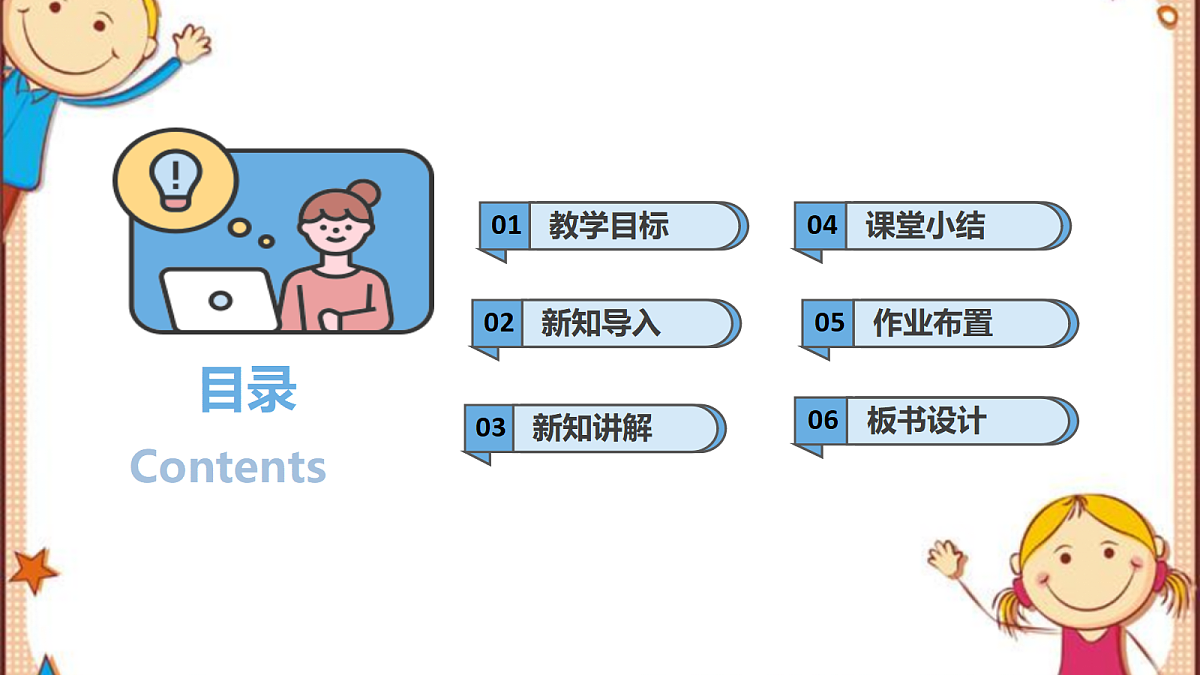 目录
Contents

01 教学目标
02 新知导入
03 新知讲解
04 课堂小结
05 作业布置
06 板书设计